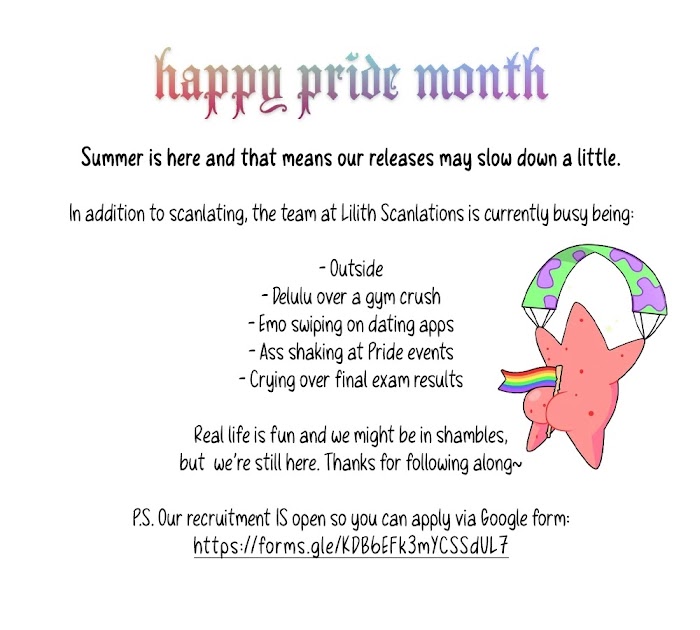 happy pride month

Summer is here and that means our releases may slow down a little.

In addition to scanlating, the team at Lilith Scanlations is currently busy being:

- Outside
- Delulu over a gym crush
- Emo swiping on dating apps
- Ass shaking at Pride events
- Crying over final exam results

Real life is fun and we might be in shambles, but we're still here. Thanks for following along~

P.S. Our recruitment IS open so you can apply via Google form: https://forms.gle/KDB6EFk3mYCSSdUL7